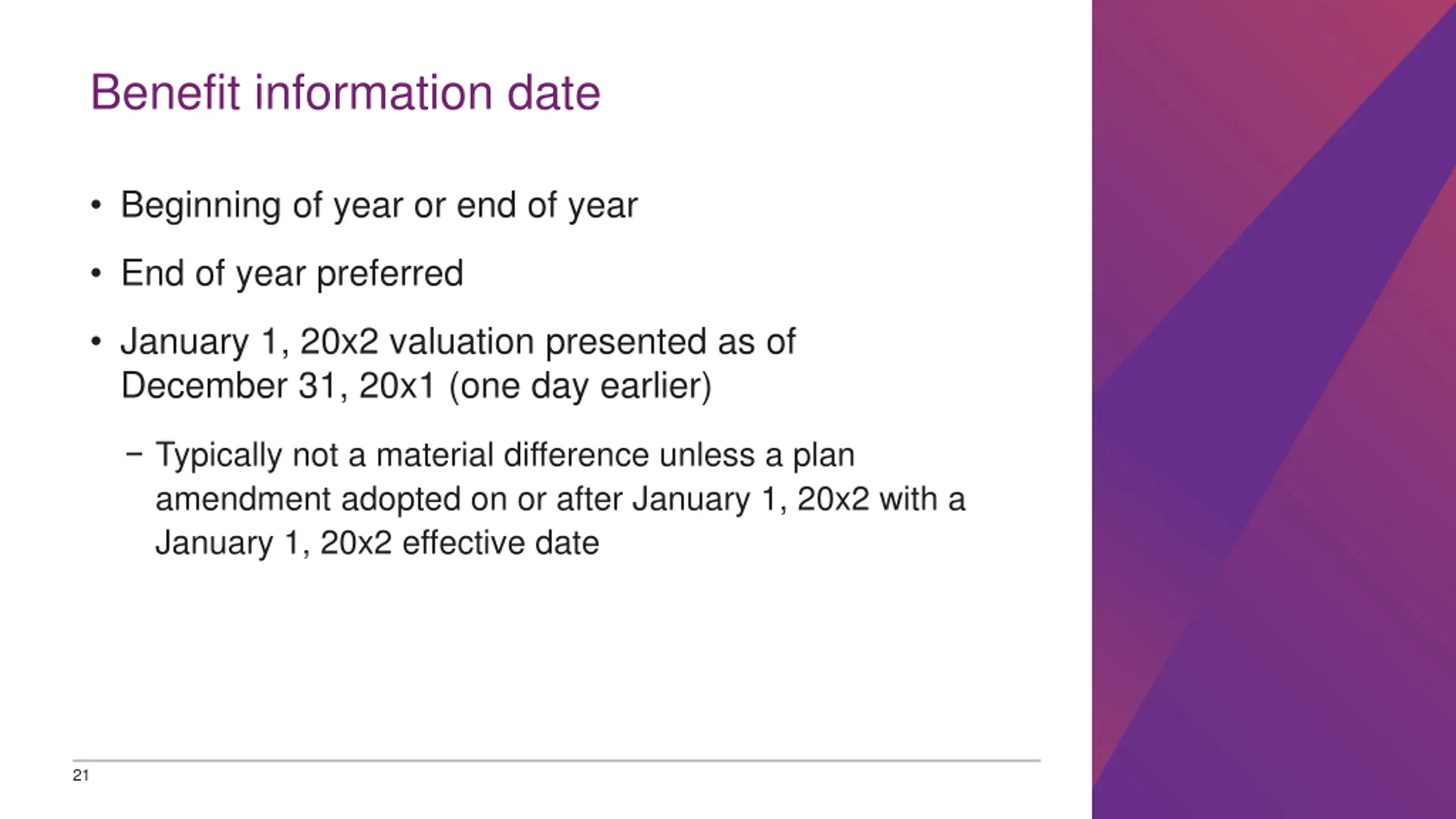 Benefit information date

• Beginning of year or end of year

• End of year preferred

• January 1, 20x2 valuation presented as of December 31, 20x1 (one day earlier)

– Typically not a material difference unless a plan amendment adopted on or after January 1, 20x2 with a January 1, 20x2 effective date

21